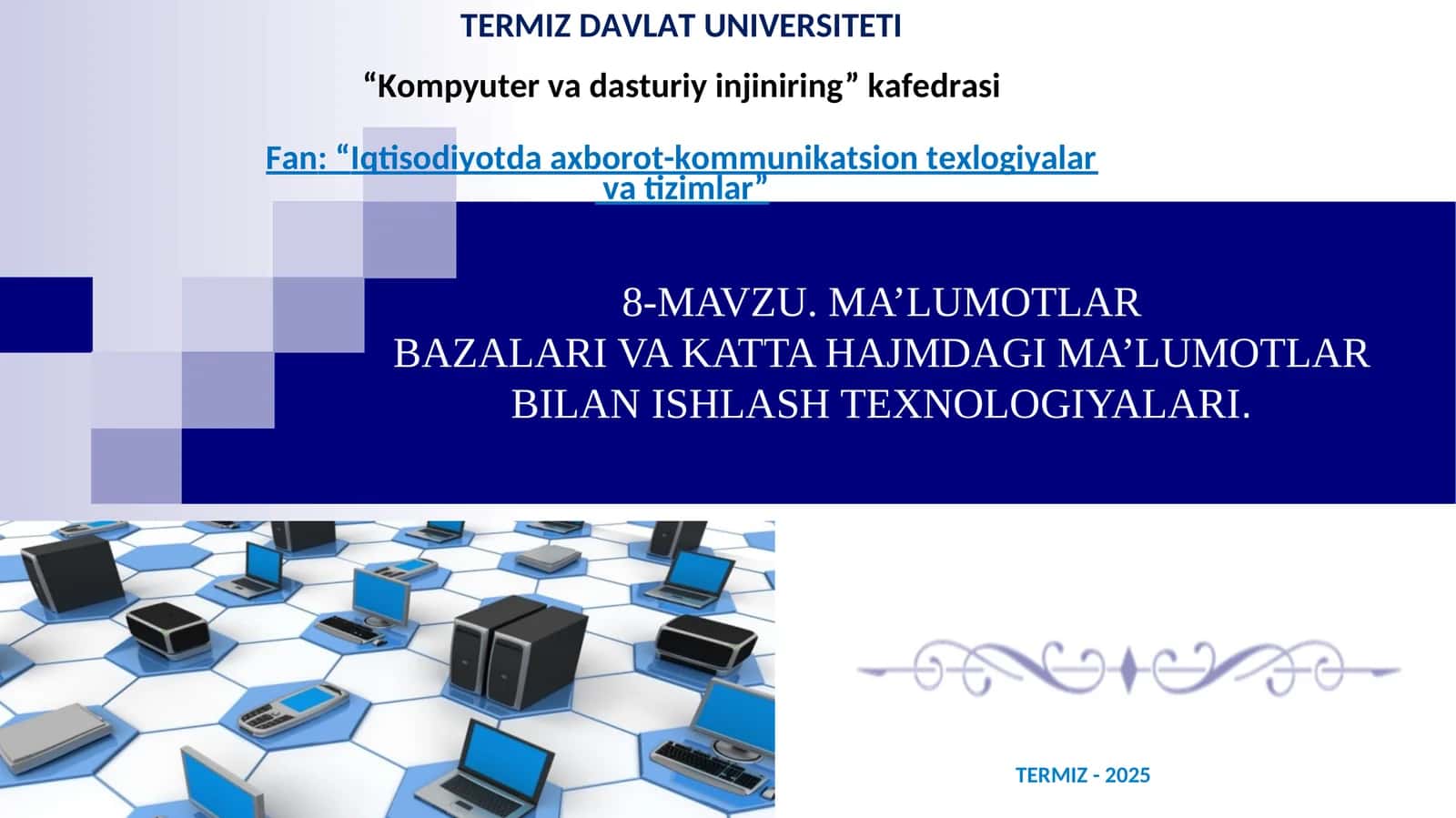 TERMIZ DAVLAT UNIVERSITETI

“Kompyuter va dasturiy injiniring” kafedrasi

Fan: “Iqtisodiyotda axborot-kommunikatsion texlogiyalar va tizimlar”

8-MAVZU. MA’LUMOTLAR BAZALARI VA KATTA HAJMDAGI MA’LUMOTLAR BILAN ISHLASH TEXNOLOGIYALARI.

TERMIZ - 2025